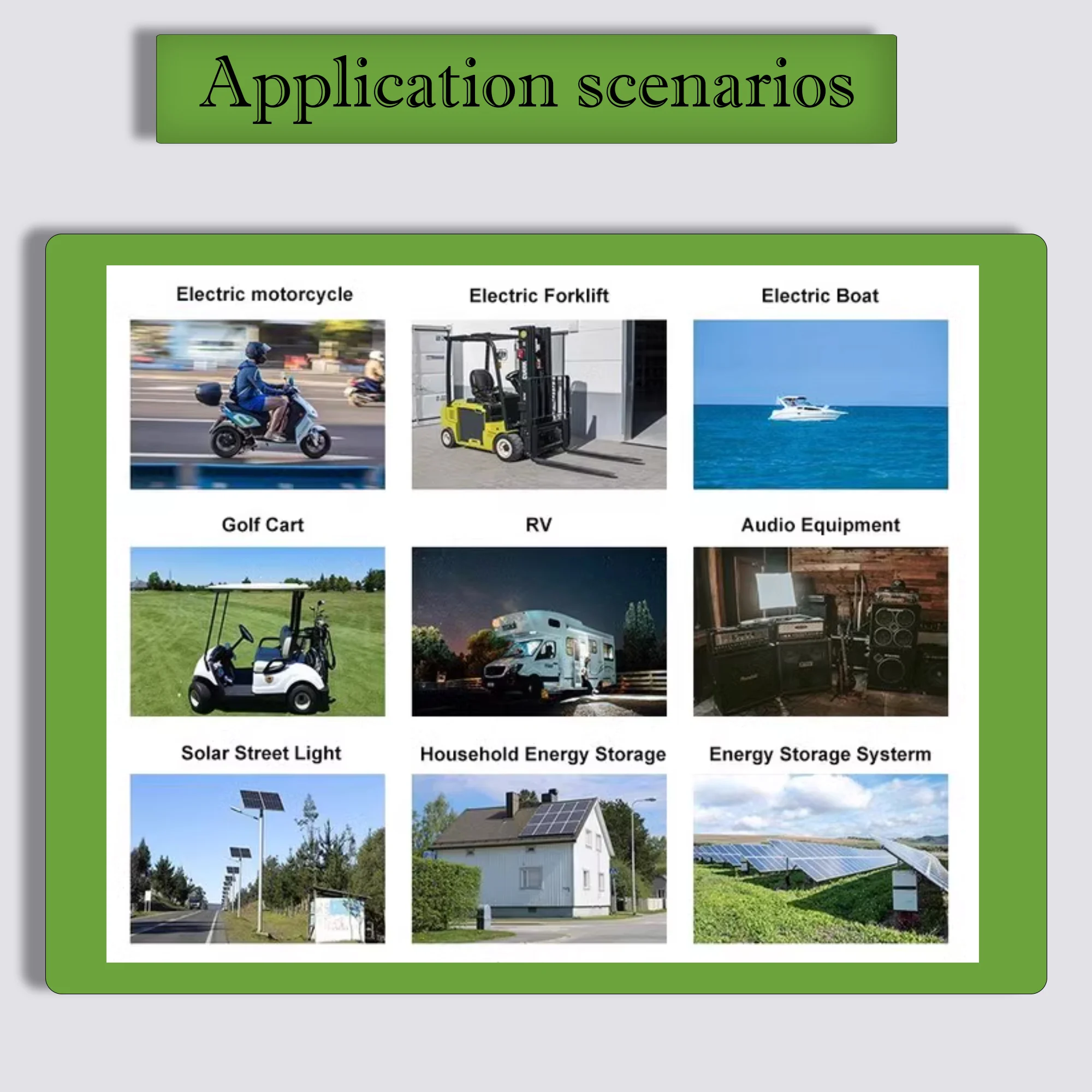 Application scenarios

Electric motorcycle

Electric Forklift

Electric Boat

Golf Cart

RV

Audio Equipment

Solar Street Light

Household Energy Storage

Energy Storage Systerm